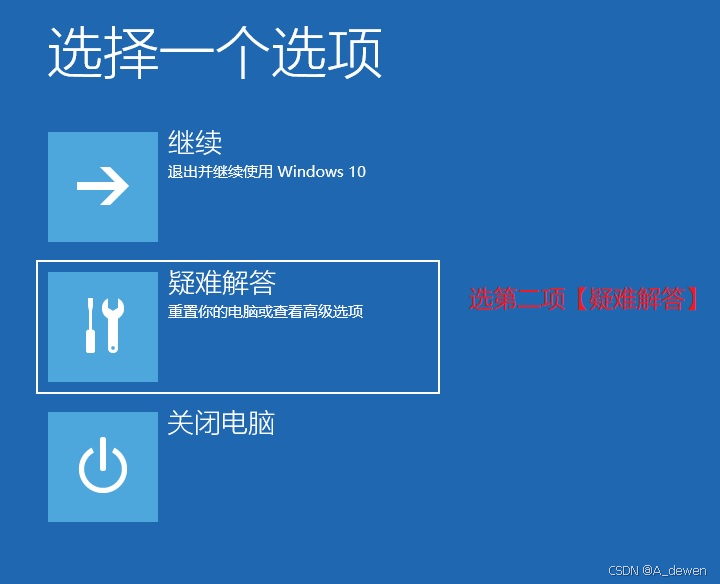 选择一个选项

继续
退出并继续使用 Windows 10

疑难解答
重置你的电脑或查看高级选项

选第二项【疑难解答】

关闭电脑

CSDN @A_dewen